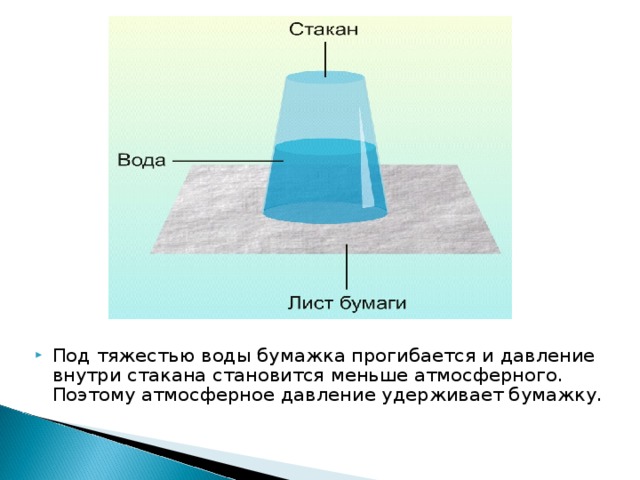 Стакан

Вода

Лист бумаги

Под тяжестью воды бумажка прогибается и давление внутри стакана становится меньше атмосферного. Поэтому атмосферное давление удерживает бумажку.